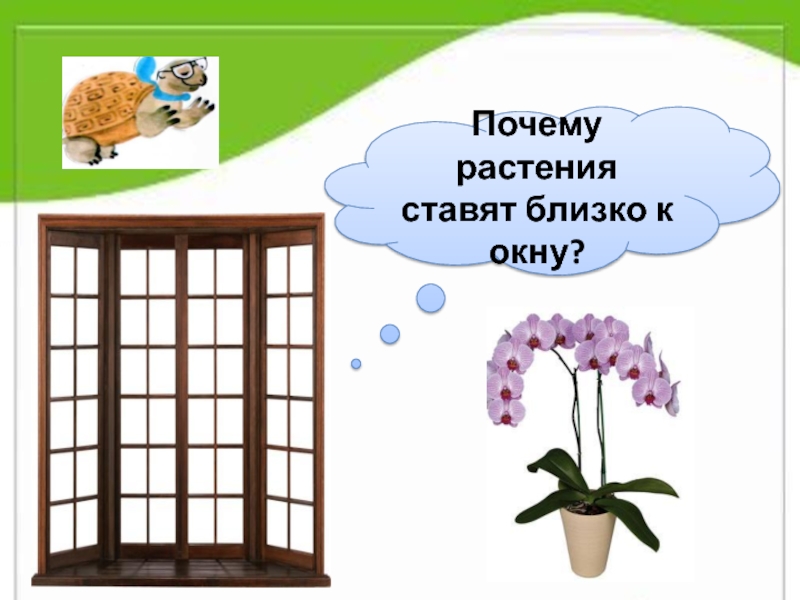 Почему растения ставят близко к окну?